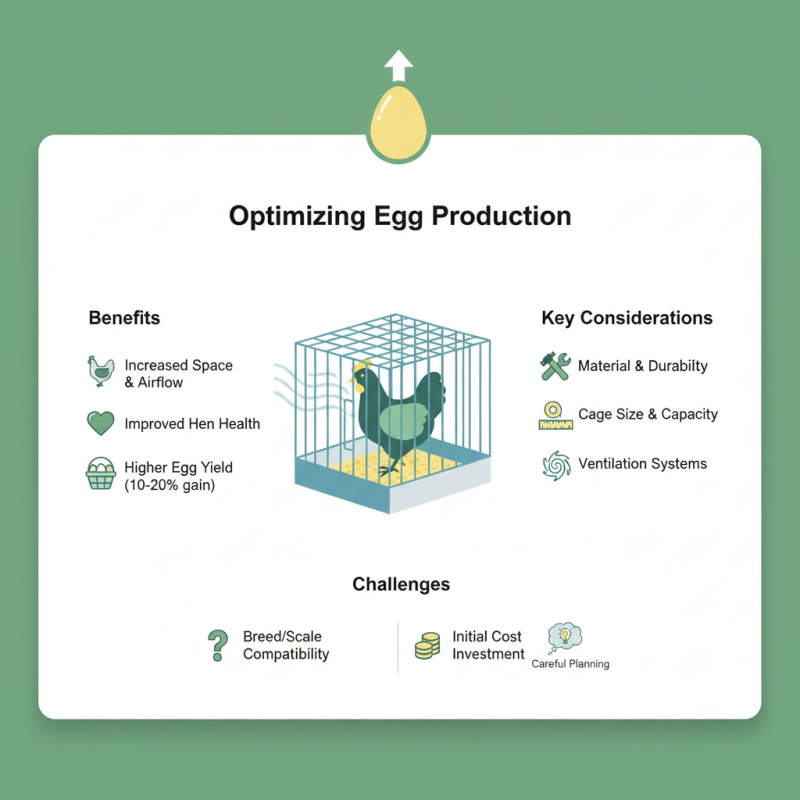 Optimizing Egg Production

Benefits

Increased Space & Airflow

Improved Hen Health

Higher Egg Yield (10-20% gain)

Key Considerations

Material & Durabilty

Cage Size & Capacity

Ventilation Systems

Challenges

Breed/Scale Compatibility

Initial Cost Investment

Careful Planning